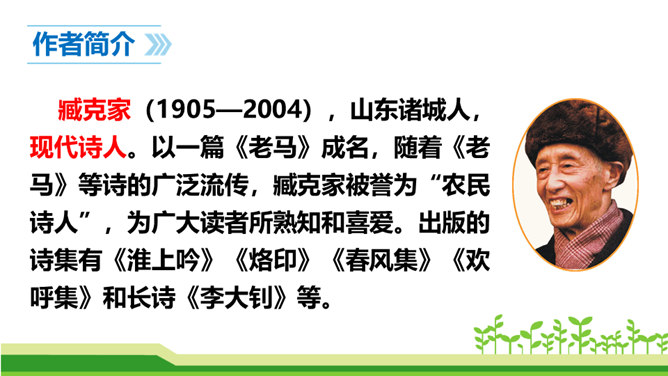 作者简介

臧克家（1905—2004），山东诸城人，现代诗人。以一篇《老马》成名，随着《老马》等诗的广泛流传，臧克家被誉为“农民诗人”，为广大读者所熟知和喜爱。出版的诗集有《淮上吟》《烙印》《春风集》《欢呼集》和长诗《李大钊》等。